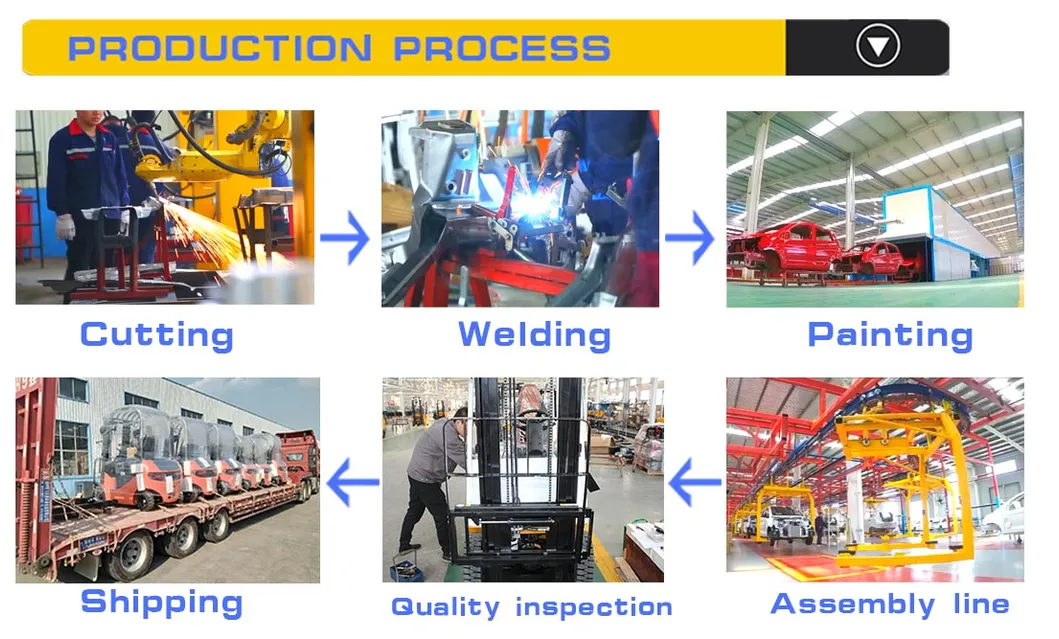 PRODUCTION PROCESS

Cutting

Welding

Painting

Shipping

Quality inspection

Assembly line